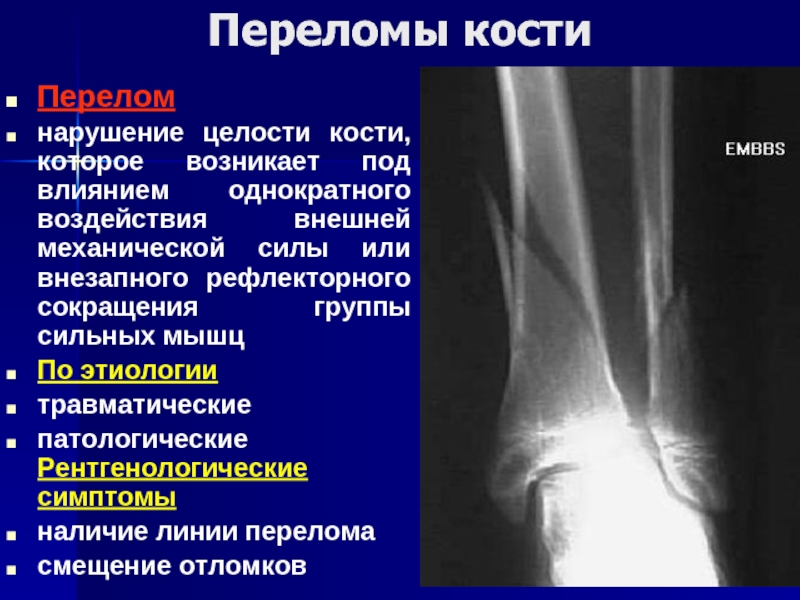 Переломы кости

- Перелом
- нарушение целости кости, которое возникает под влиянием однократного воздействия внешней механической силы или внезапного рефлекторного сокращения группы сильных мышц
- По этиологии
- травматические
- патологические Рентгенологические симптомы
- наличие линии перелома
- смещение отломков

EMBBS